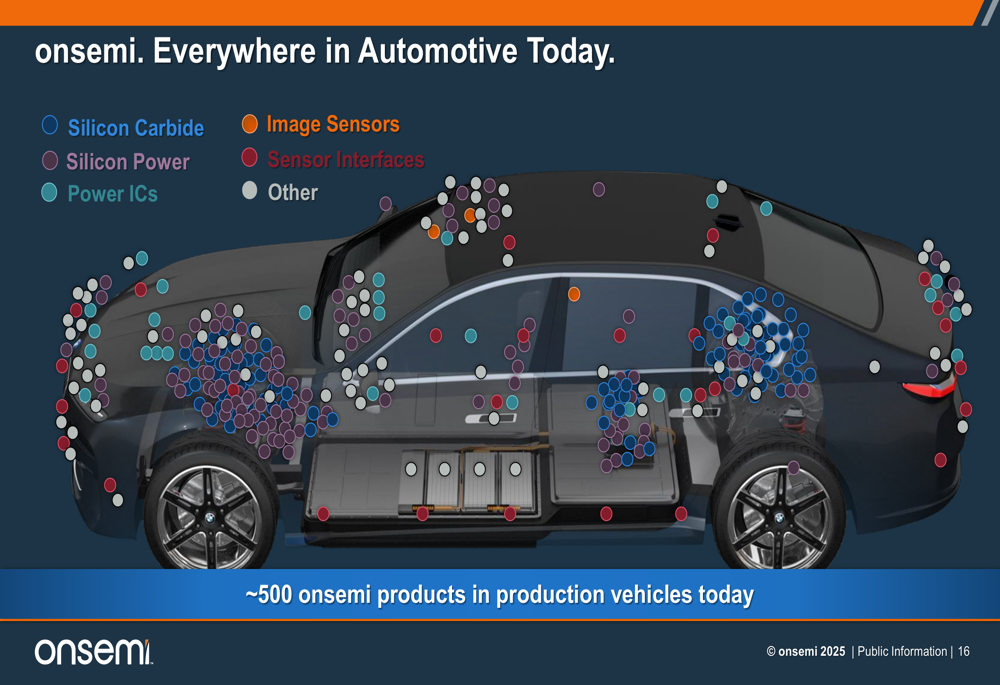 onsemi. Everywhere in Automotive Today.

Silicon Carbide
Silicon Power
Power ICs
Image Sensors
Sensor Interfaces
Other

~500 onsemi products in production vehicles today

onsemi

© onsemi 2025 | Public Information | 16